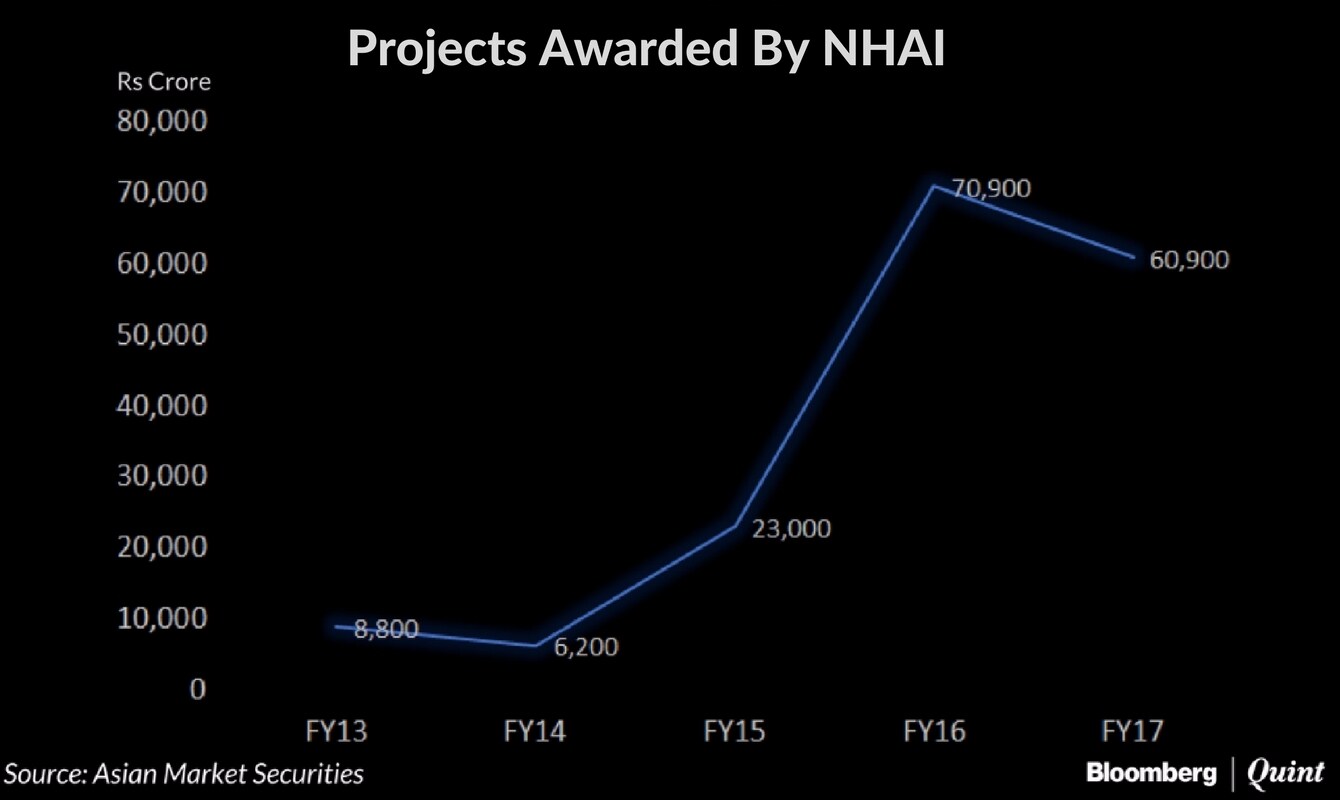 Projects Awarded By NHAI

Rs Crore

80,000
70,000
60,000
50,000
40,000
30,000
20,000
10,000
0

8,800
6,200
23,000
70,900
60,900

FY13
FY14
FY15
FY16
FY17

Source: Asian Market Securities

Bloomberg | Quint